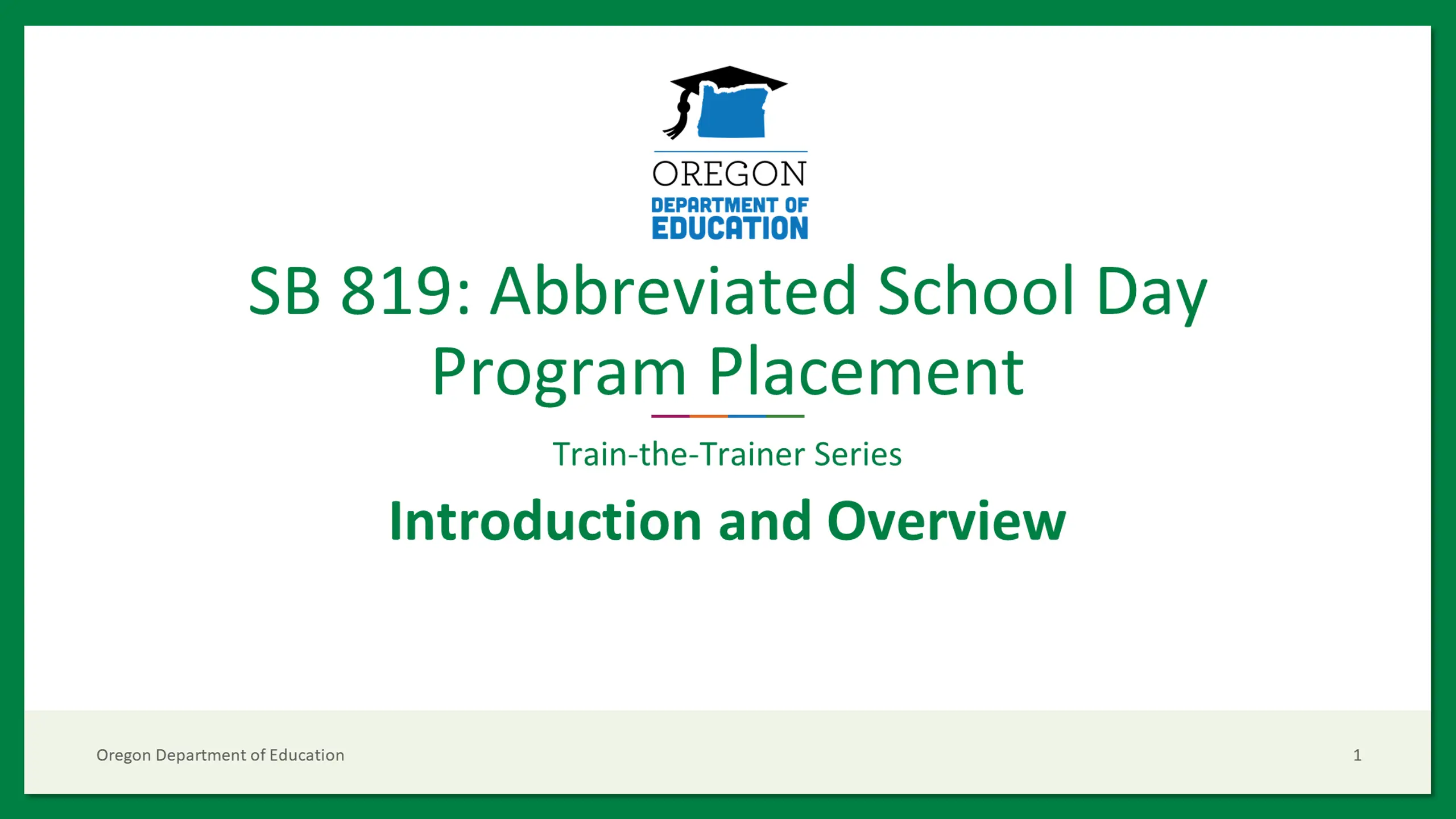 OREGON
DEPARTMENT OF
EDUCATION

SB 819: Abbreviated School Day Program Placement

Train-the-Trainer Series

Introduction and Overview

Oregon Department of Education

1